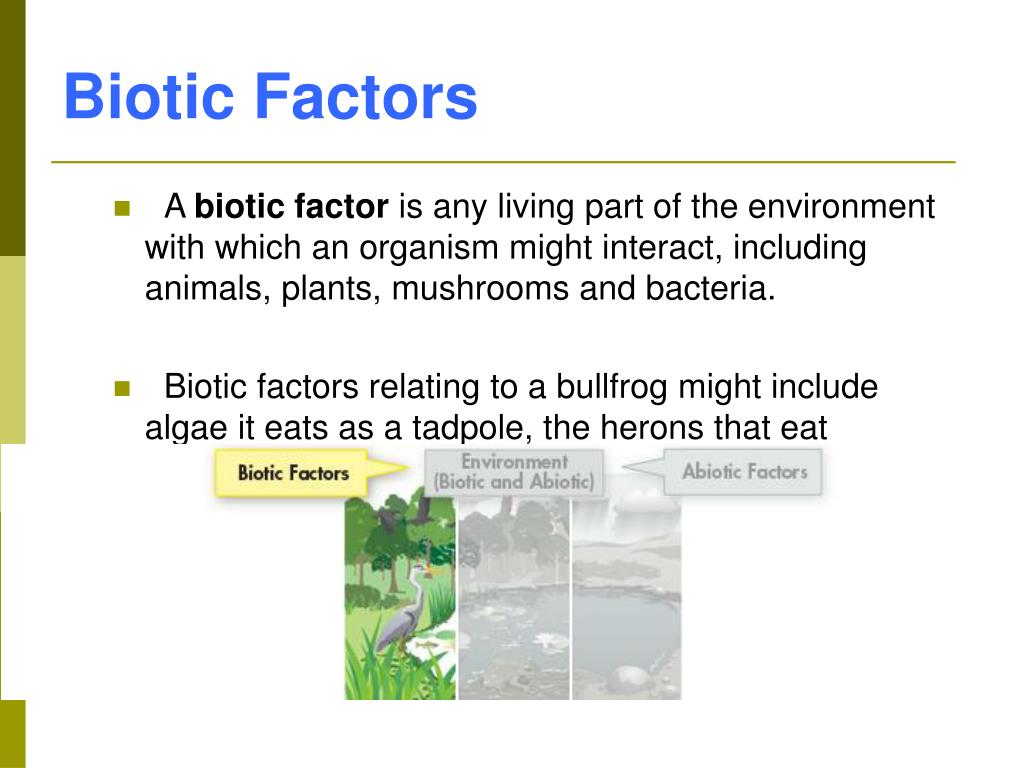 Biotic Factors

A **biotic factor** is any living part of the environment with which an organism might interact, including animals, plants, mushrooms and bacteria.

Biotic factors relating to a bullfrog might include algae it eats as a tadpole, the herons that eat

Biotic Factors

Environment (Biotic and Abiotic)

Abiotic Factors